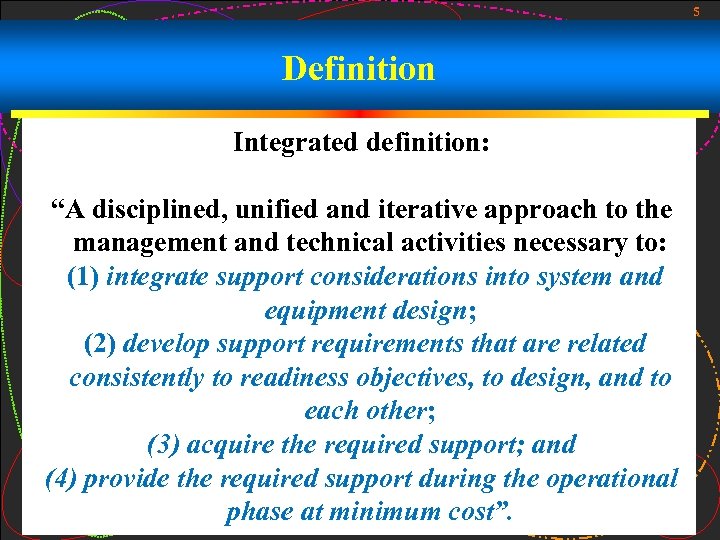 5

Definition

Integrated definition:

“A disciplined, unified and iterative approach to the management and technical activities necessary to:
(1) integrate support considerations into system and equipment design;
(2) develop support requirements that are related consistently to readiness objectives, to design, and to each other;
(3) acquire the required support; and
(4) provide the required support during the operational phase at minimum cost”.